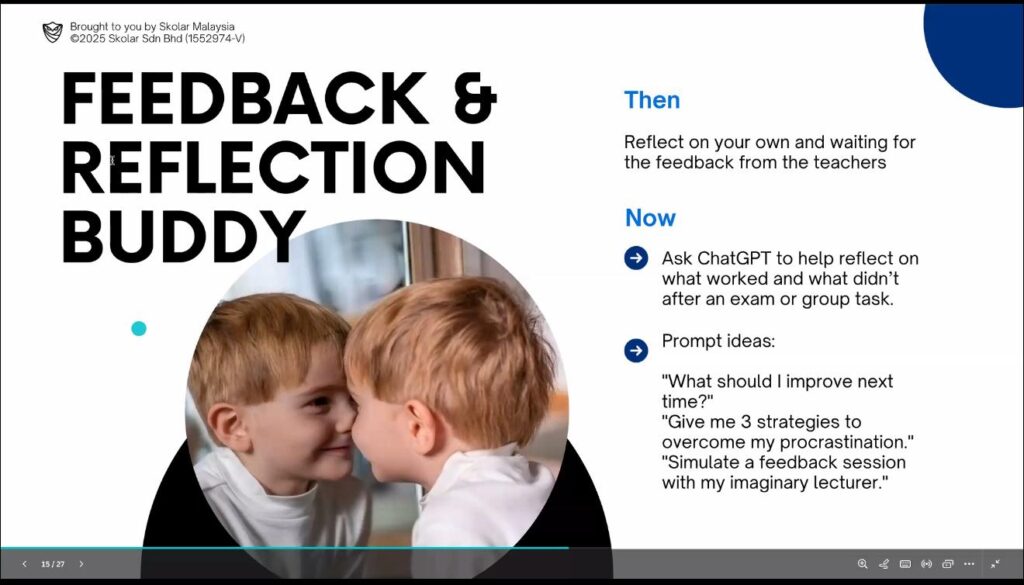 Brought to you by Skolar Malaysia
©2025 Skolar Sdn Bhd (1552974-V)

FEEDBACK & REFLECTION BUDDY

Then

Reflect on your own and waiting for the feedback from the teachers

Now

Ask ChatGPT to help reflect on what worked and what didn't after an exam or group task.

Prompt ideas:

"What should I improve next time?"
"Give me 3 strategies to overcome my procrastination."
"Simulate a feedback session with my imaginary lecturer."

15 / 27